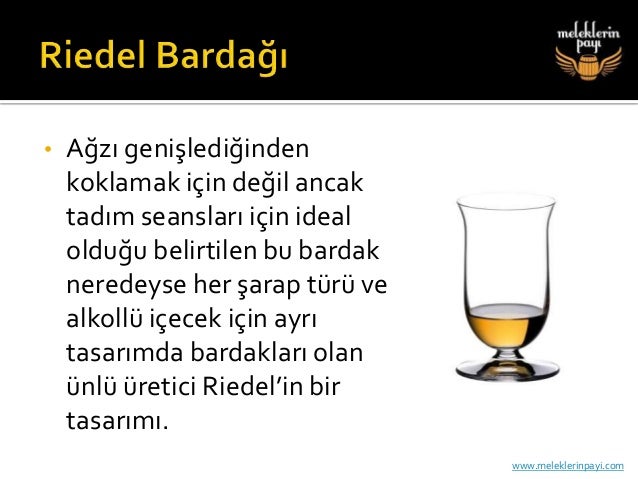 Riedel Bardağı

meleklerin payı

• Ağzı genişlediğinden koklamak için değil ancak tadım seansları için ideal olduğu belirtilen bu bardak neredeyse her şarap türü ve alkollü içecek için ayrı tasarımda bardakları olan ünlü üretici Riedel'in bir tasarımı.

www.meleklerinpayi.com